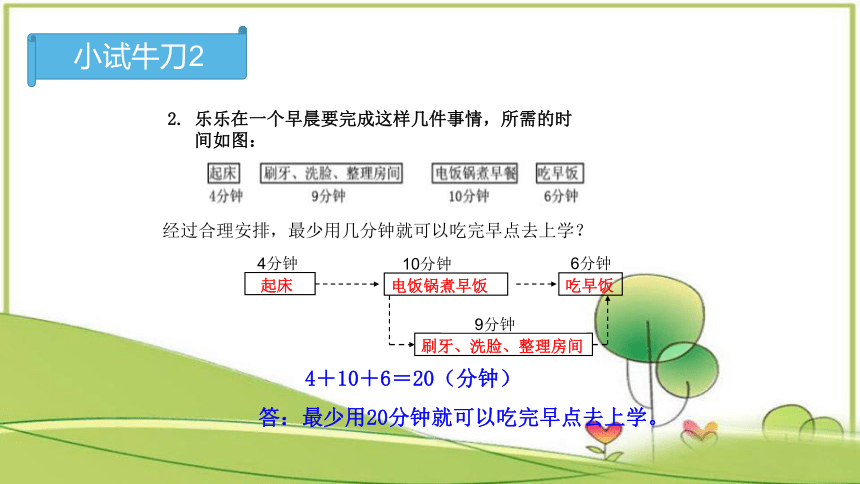 小试牛刀2

2. 乐乐在一个早晨要完成这样几件事情，所需的时间如图：

起床
4分钟

刷牙、洗脸、整理房间
9分钟

电饭锅煮早餐
10分钟

吃早饭
6分钟

经过合理安排，最少用几分钟就可以吃完早点去上学？

4分钟
起床

10分钟
电饭锅煮早饭

6分钟
吃早饭

9分钟
刷牙、洗脸、整理房间

4＋10＋6＝20（分钟）

答：最少用20分钟就可以吃完早点去上学。